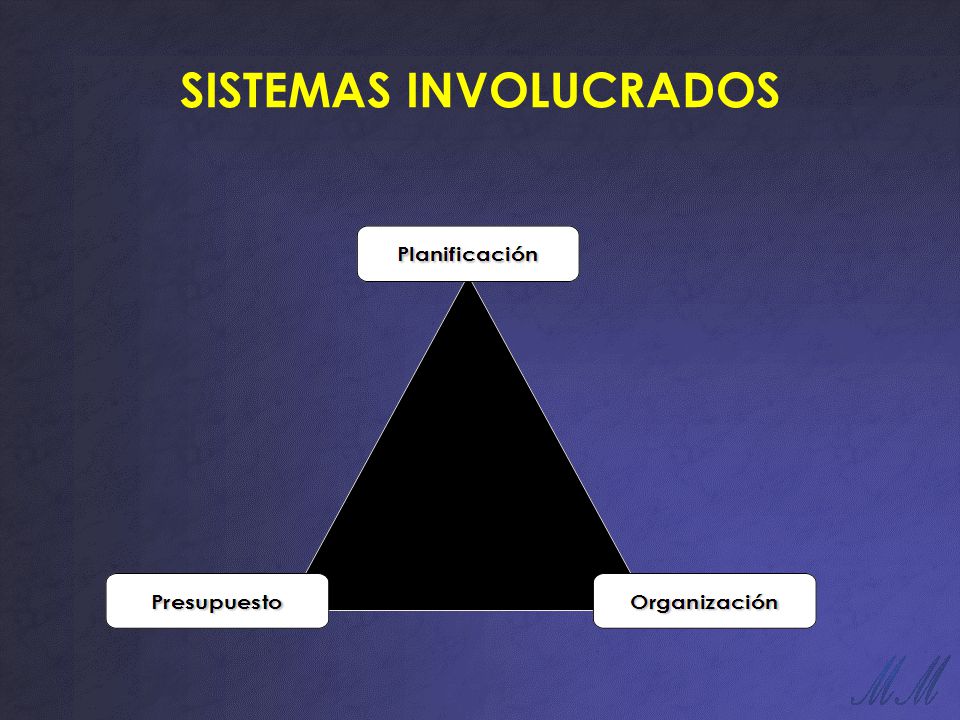 SISTEMAS INVOLUCRADOS

Planificación

Presupuesto

Organización

MM